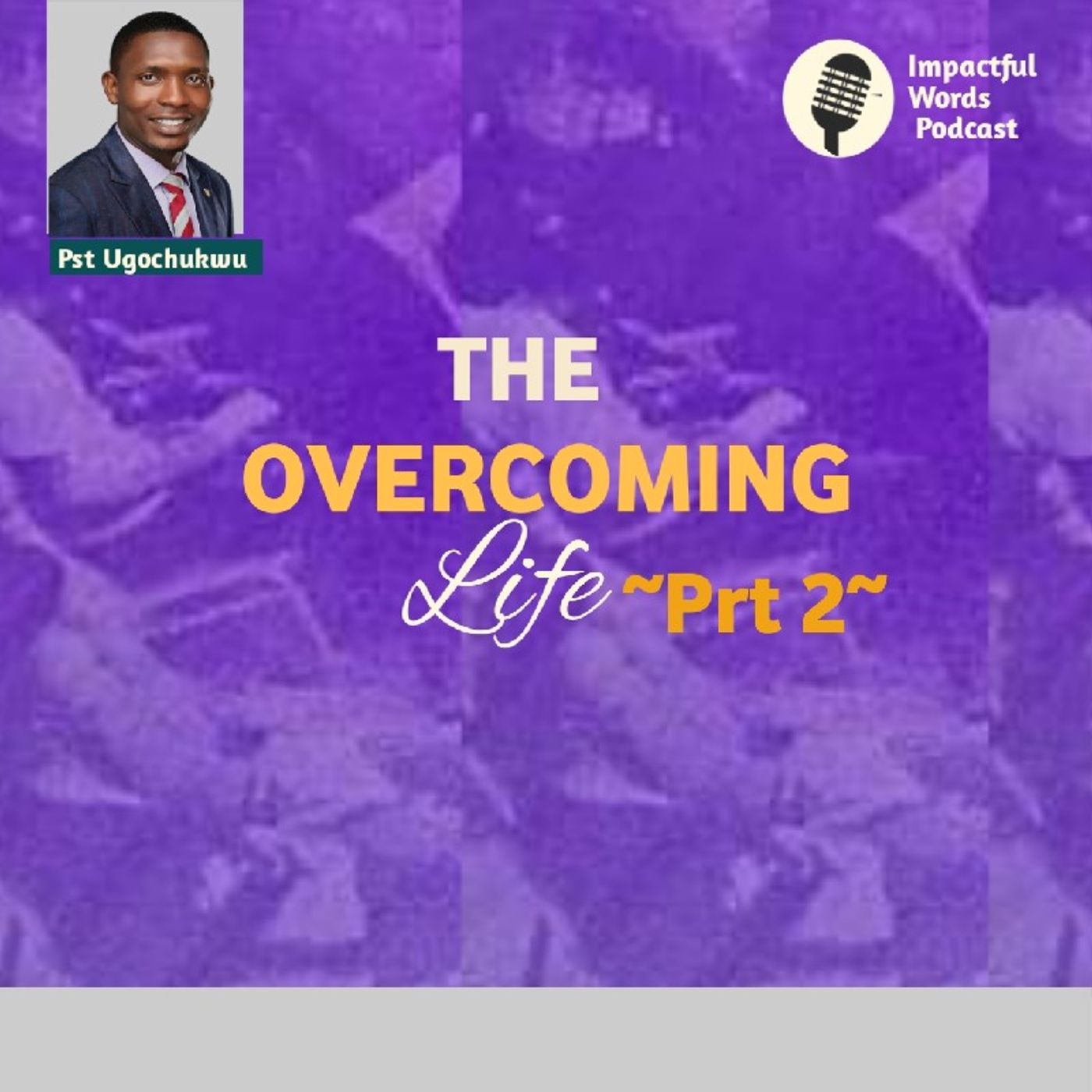 Pst Ugochukwu

Impactful Words Podcast

THE OVERCOMING Life ~Prt 2~